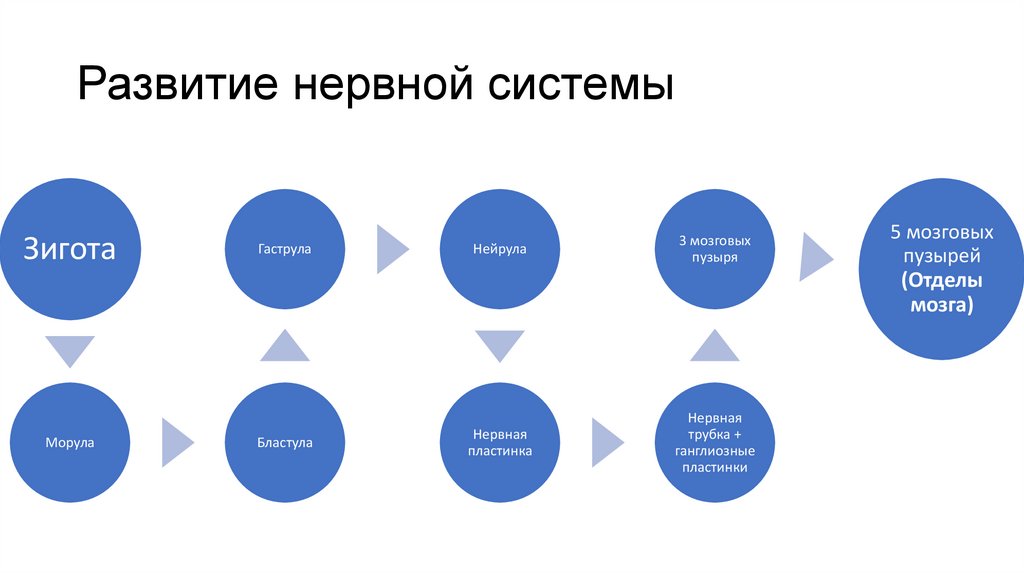 Развитие нервной системы

Зигота

Морула

Бластула

Гаструла

Нейрула

Нервная пластинка

Нервная трубка + ганглиозные пластинки

3 мозговых пузыря

5 мозговых пузырей (Отделы мозга)